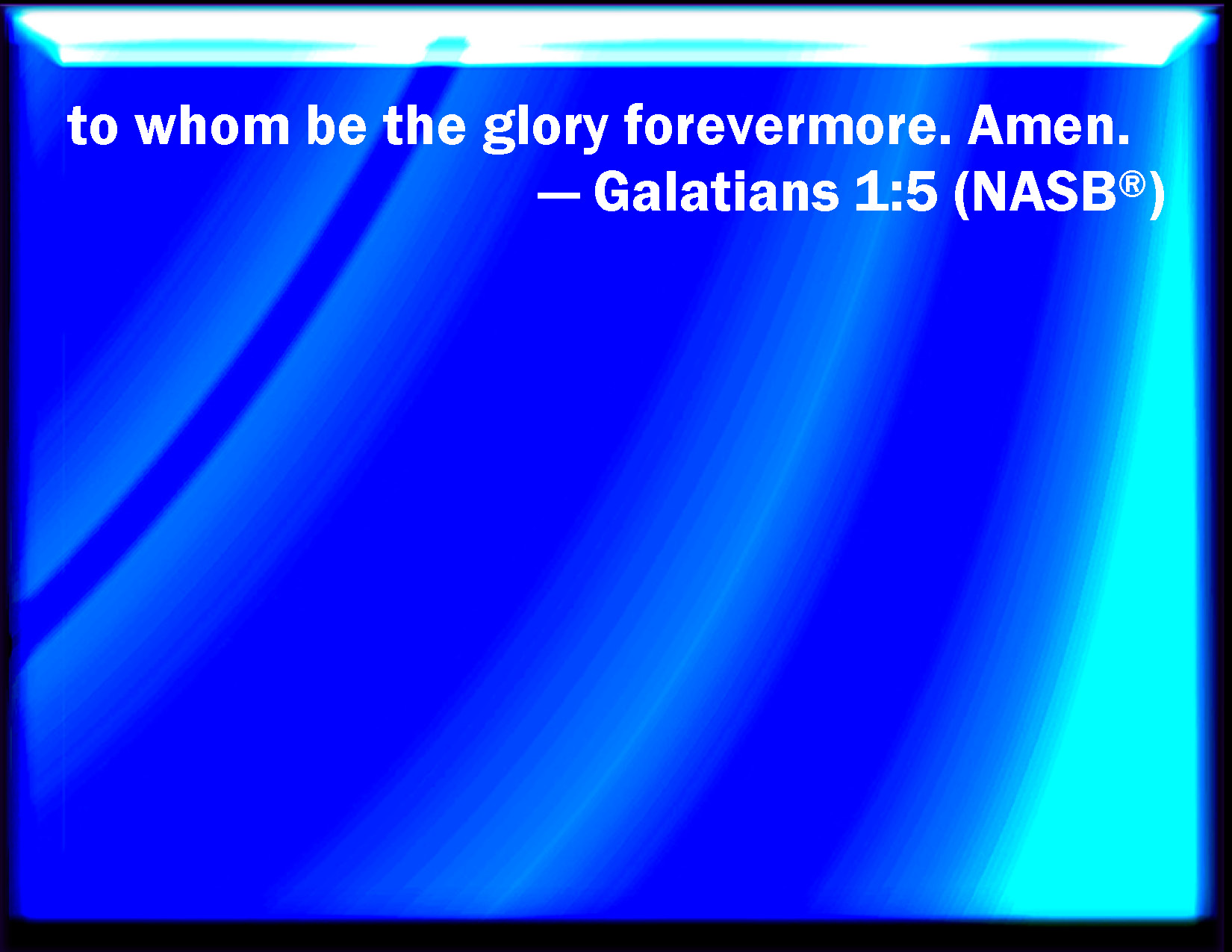 to whom be the glory forevermore. Amen.
— Galatians 1:5 (NASB®)